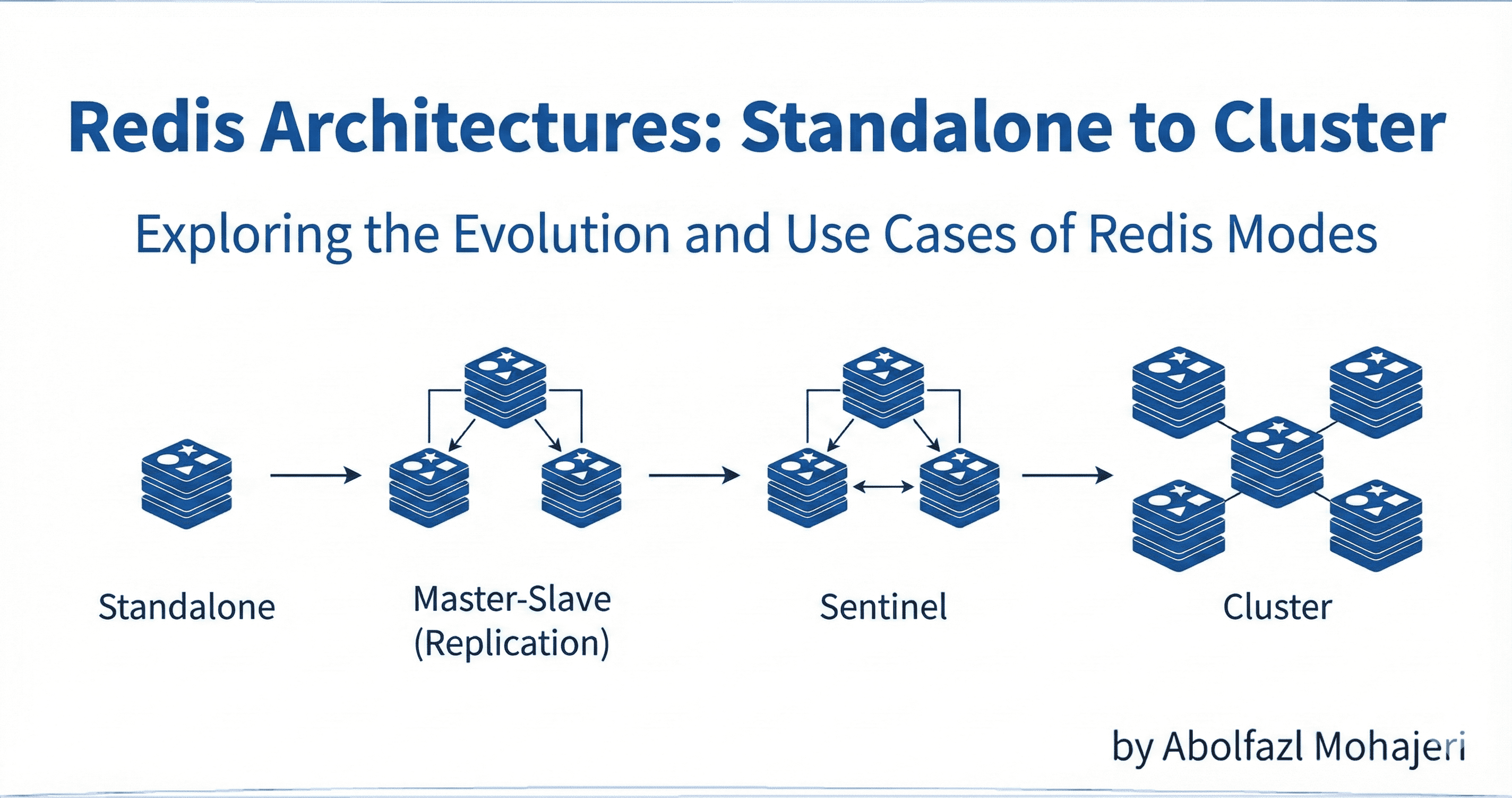 Redis Architectures: Standalone to Cluster

Exploring the Evolution and Use Cases of Redis Modes

Standalone

Master-Slave (Replication)

Sentinel

Cluster

by Abolfazl Mohajeri